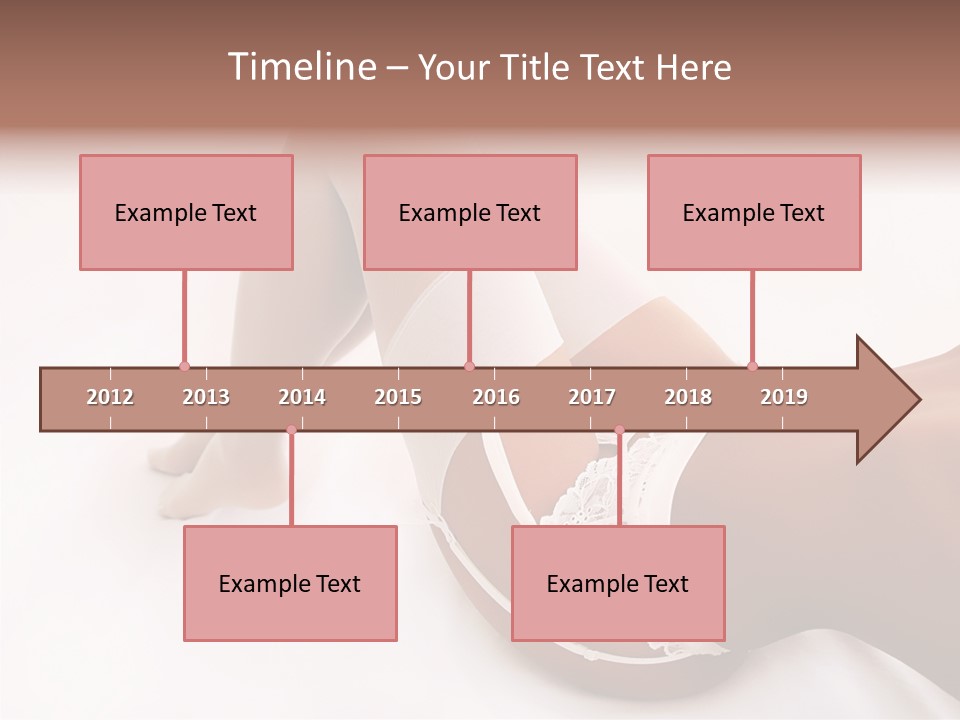 Timeline – Your Title Text Here

Example Text

Example Text

Example Text

2012 2013 2014 2015 2016 2017 2018 2019

Example Text

Example Text